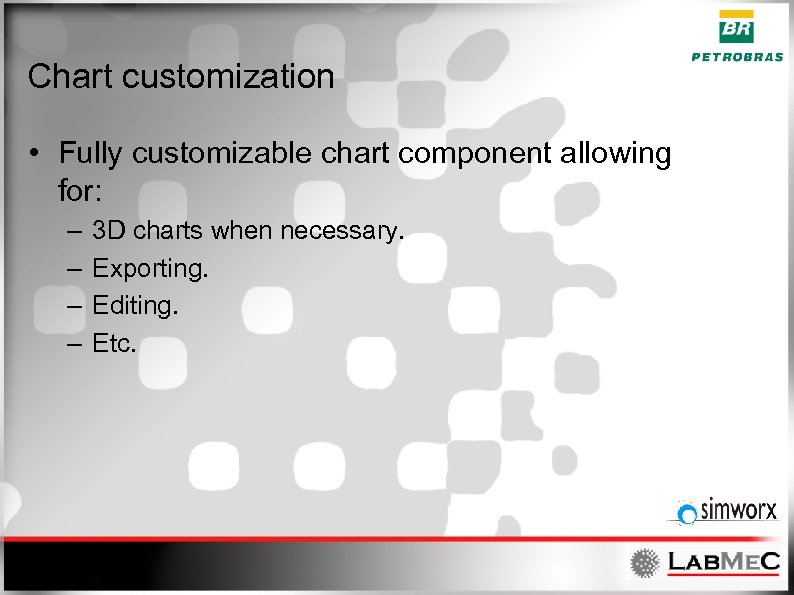 BR
PETROBRAS

Chart customization

• Fully customizable chart component allowing for:
– 3D charts when necessary.
– Exporting.
– Editing.
– Etc.

simworx

LABMEC